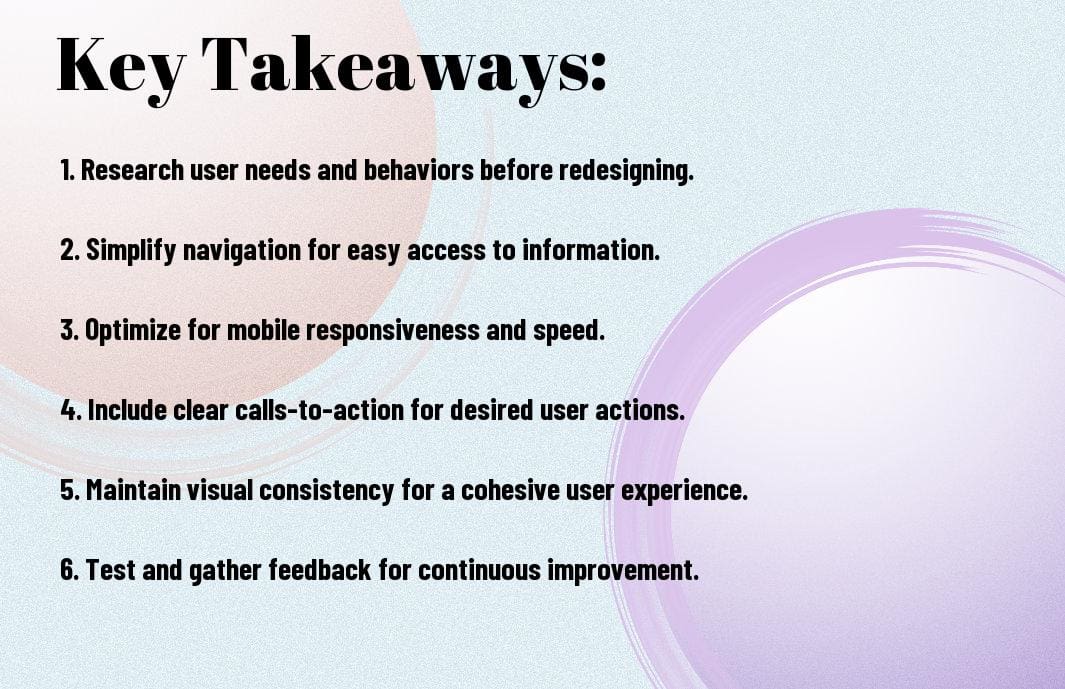 Key Takeaways:

1. Research user needs and behaviors before redesigning.

2. Simplify navigation for easy access to information.

3. Optimize for mobile responsiveness and speed.

4. Include clear calls-to-action for desired user actions.

5. Maintain visual consistency for a cohesive user experience.

6. Test and gather feedback for continuous improvement.